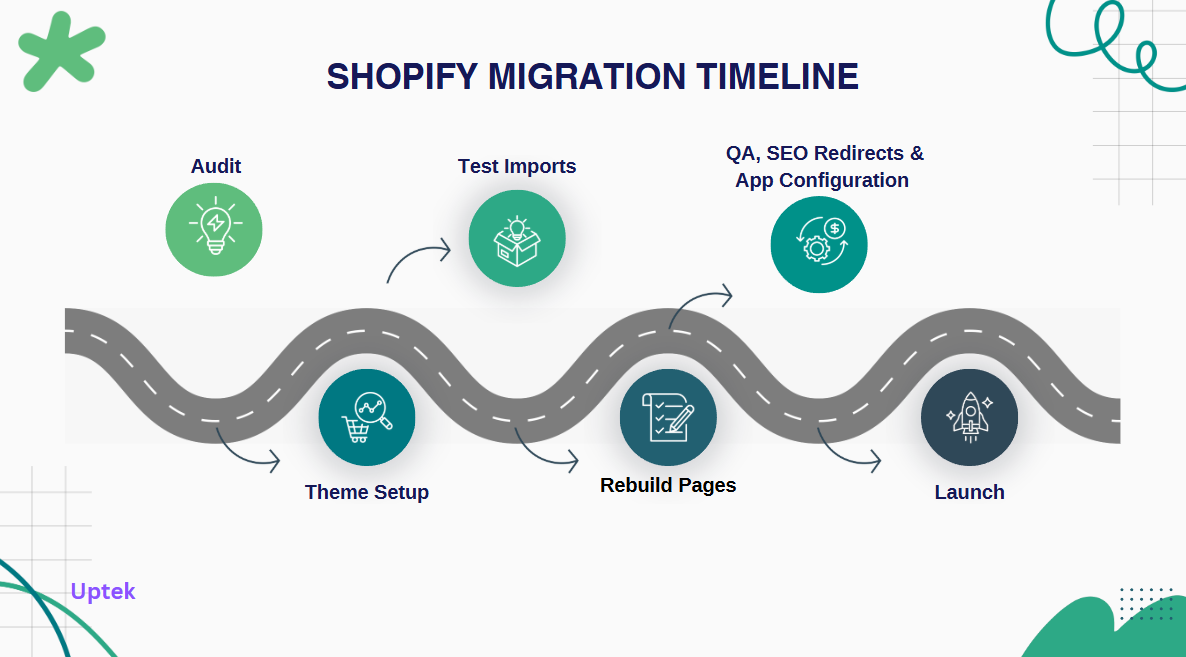 SHOPIFY MIGRATION TIMELINE

Audit

Test Imports

QA, SEO Redirects & App Configuration

Theme Setup

Rebuild Pages

Launch

Uptek